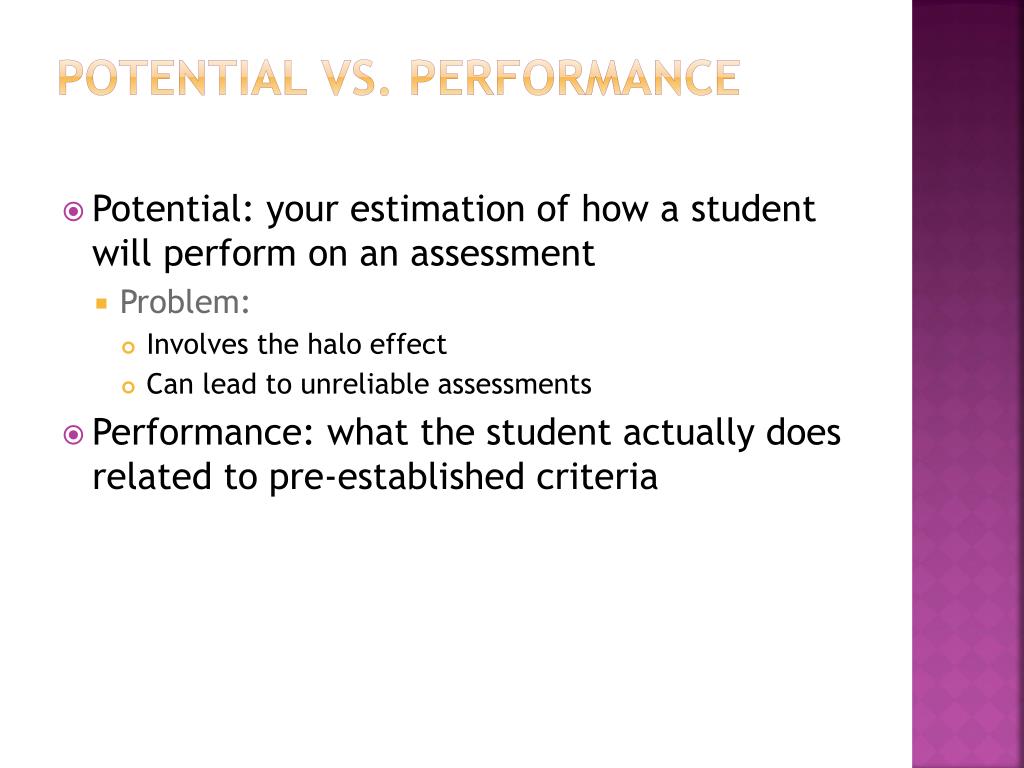 POTENTIAL VS. PERFORMANCE

Potential: your estimation of how a student will perform on an assessment

Problem:

Involves the halo effect

Can lead to unreliable assessments

Performance: what the student actually does related to pre-established criteria